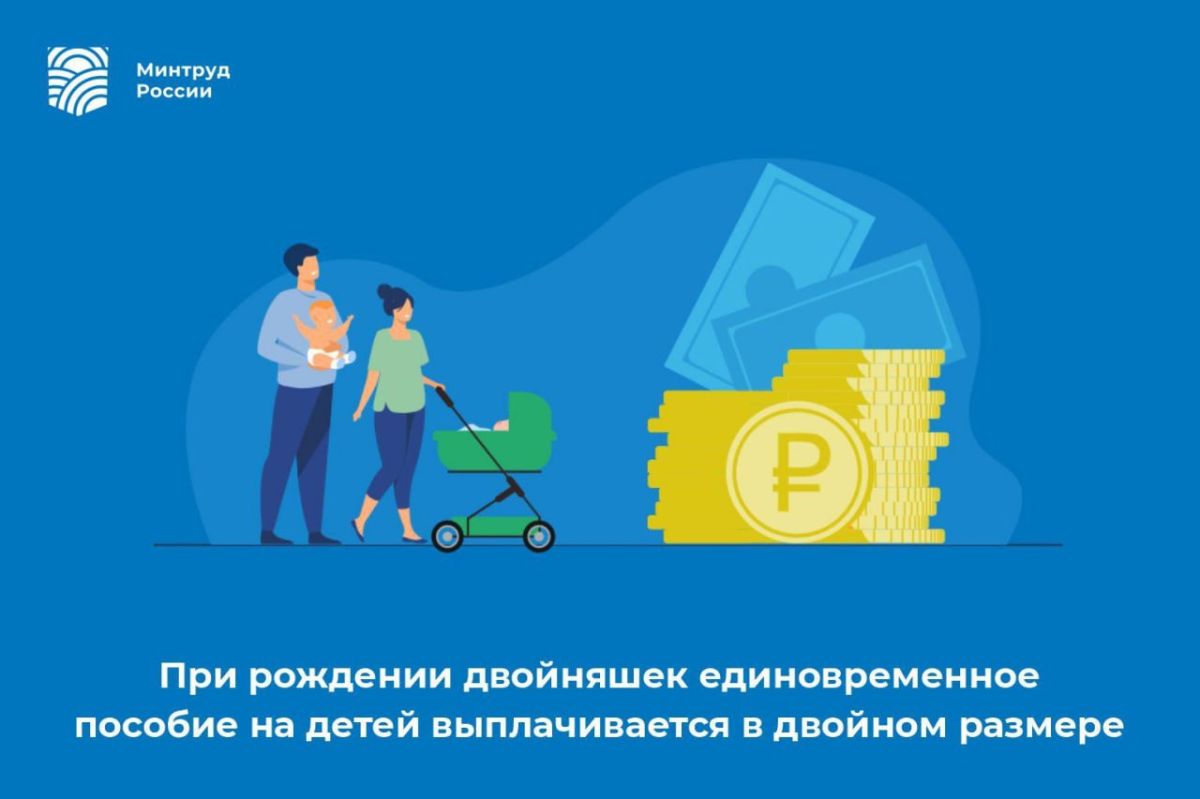 Минтруд
России

₽

При рождении двойняшек единовременное пособие на детей выплачивается в двойном размере